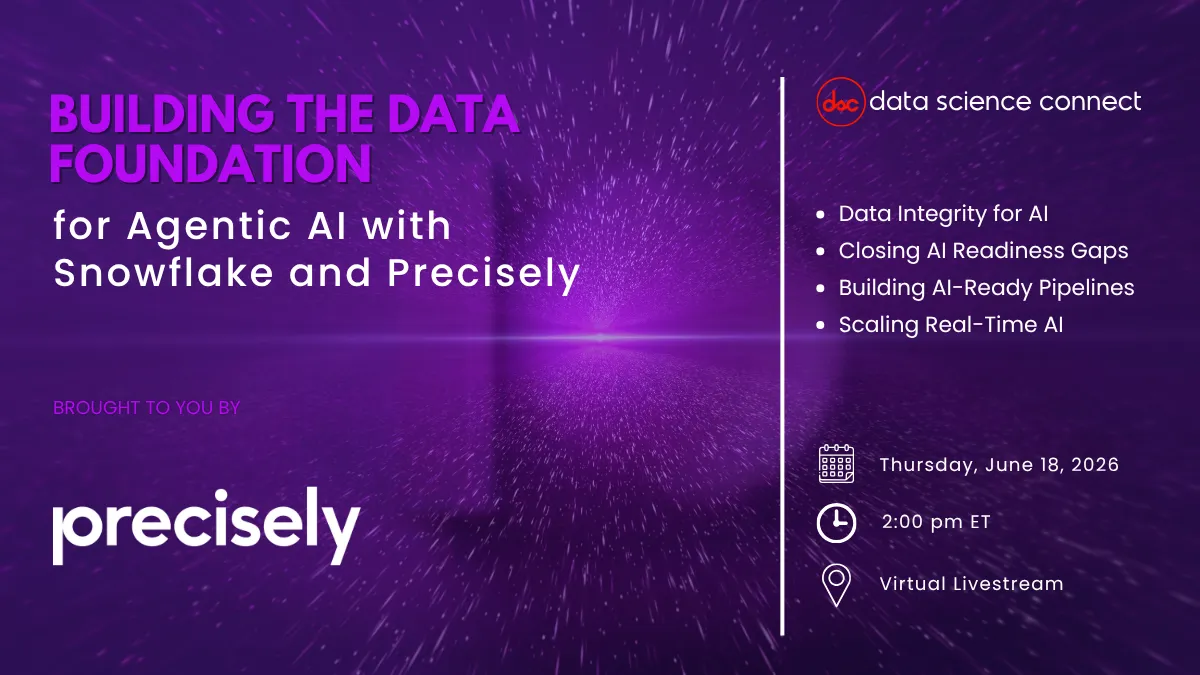 BUILDING THE DATA FOUNDATION

for Agentic AI with Snowflake and Precisely

BROUGHT TO YOU BY

precisely

dsc data science connect

- Data Integrity for AI
- Closing AI Readiness Gaps
- Building AI-Ready Pipelines
- Scaling Real-Time AI

Thursday, June 18, 2026

2:00 pm ET

Virtual Livestream